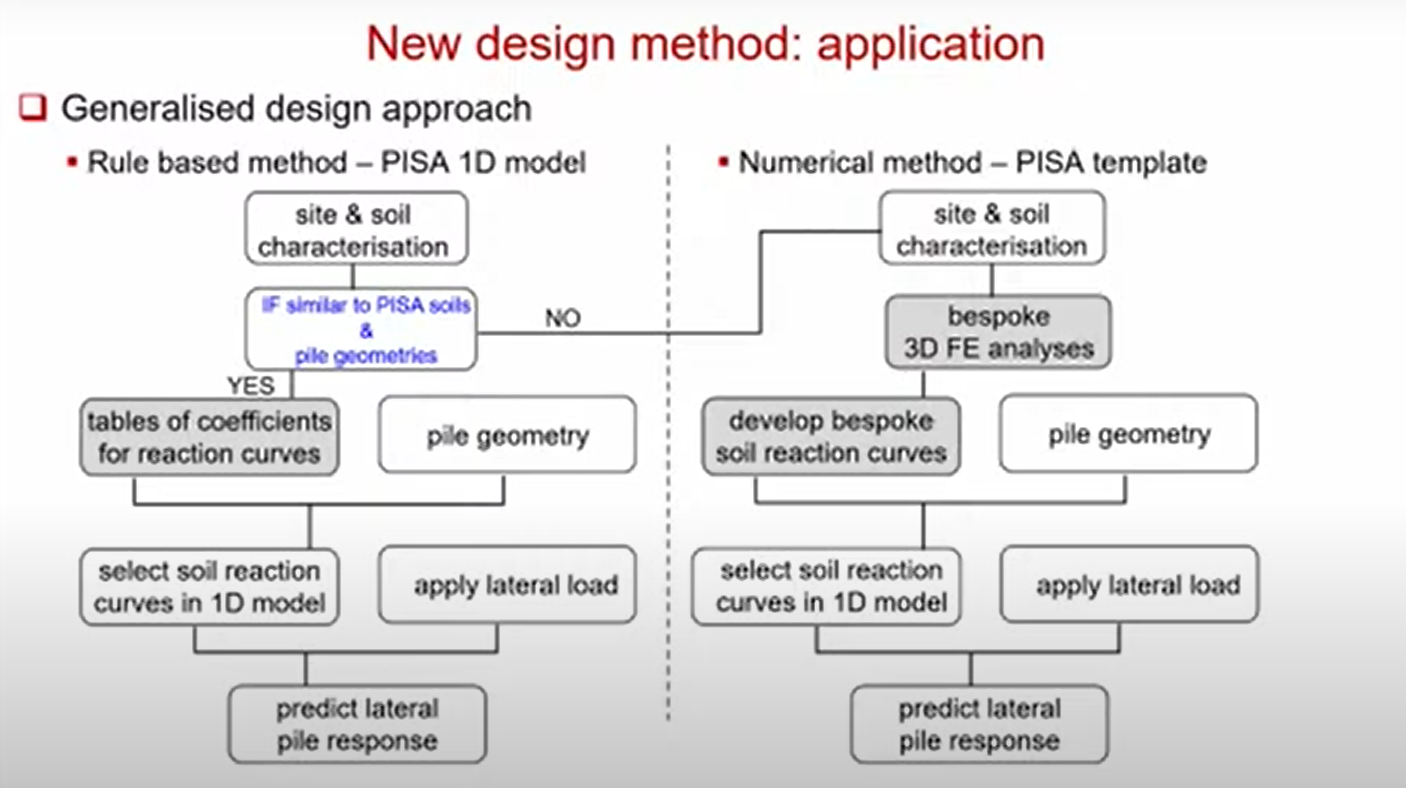 New design method: application

Generalised design approach

Rule based method – PISA 1D model

site & soil characterisation

IF similar to PISA soils & pile geometries

NO

YES

tables of coefficients for reaction curves

pile geometry

select soil reaction curves in 1D model

apply lateral load

predict lateral pile response

Numerical method – PISA template

site & soil characterisation

bespoke 3D FE analyses

develop bespoke soil reaction curves

pile geometry

select soil reaction curves in 1D model

apply lateral load

predict lateral pile response